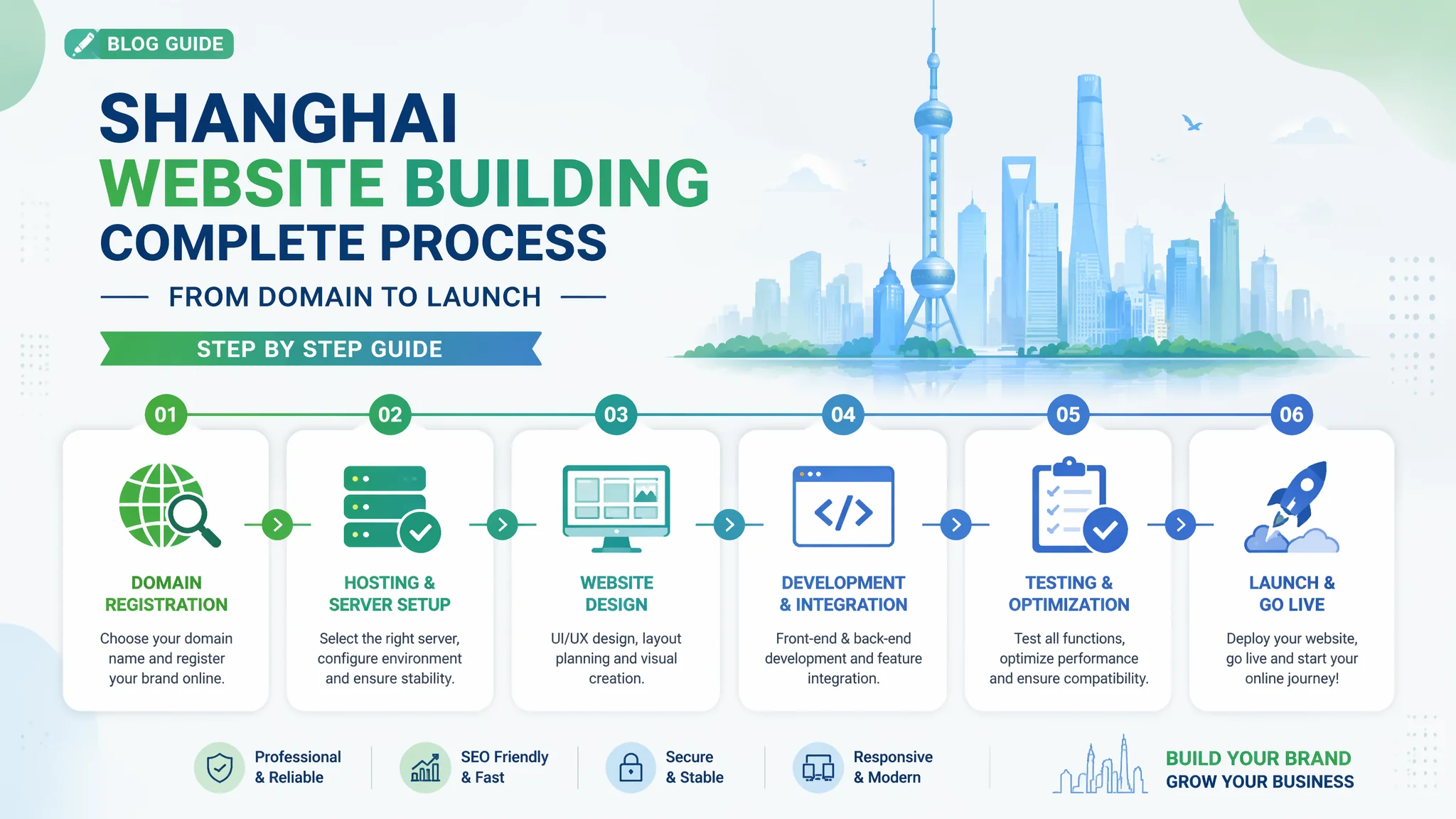 BLOG GUIDE

SHANGHAI
WEBSITE BUILDING
COMPLETE PROCESS

FROM DOMAIN TO LAUNCH

STEP BY STEP GUIDE

01
DOMAIN REGISTRATION
Choose your domain name and register your brand online.

02
HOSTING & SERVER SETUP
Select the right server, configure environment and ensure stability.

03
WEBSITE DESIGN
UI/UX design, layout planning and visual creation.

04
DEVELOPMENT & INTEGRATION
Front-end & back-end development and feature integration.

05
TESTING & OPTIMIZATION
Test all functions, optimize performance and ensure compatibility.

06
LAUNCH & GO LIVE
Deploy your website, go live and start your online journey!

Professional & Reliable

SEO Friendly & Fast

Secure & Stable

Responsive & Modern

BUILD YOUR BRAND
GROW YOUR BUSINESS